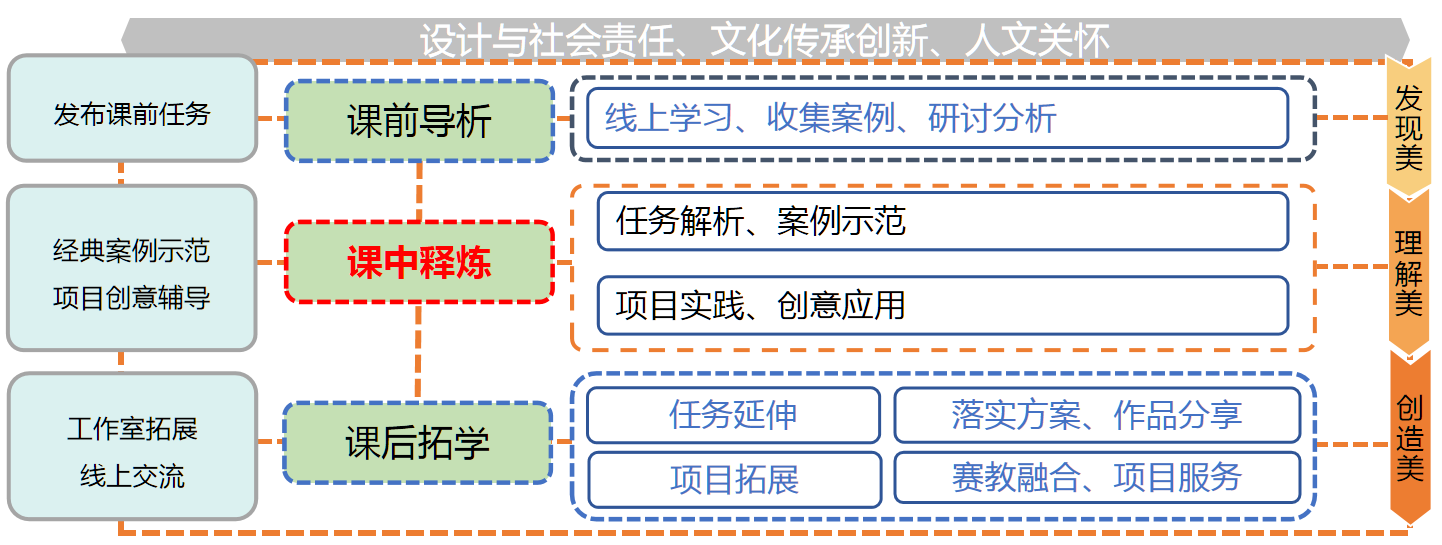 设计与社会责任、文化传承创新、人文关怀

发布课前任务

课前导析

线上学习、收集案例、研讨分析

发现美

经典案例示范
项目创意辅导

课中释炼

任务解析、案例示范

项目实践、创意应用

理解美

工作室拓展
线上交流

课后拓学

任务延伸

落实方案、作品分享

项目拓展

赛教融合、项目服务

创造美